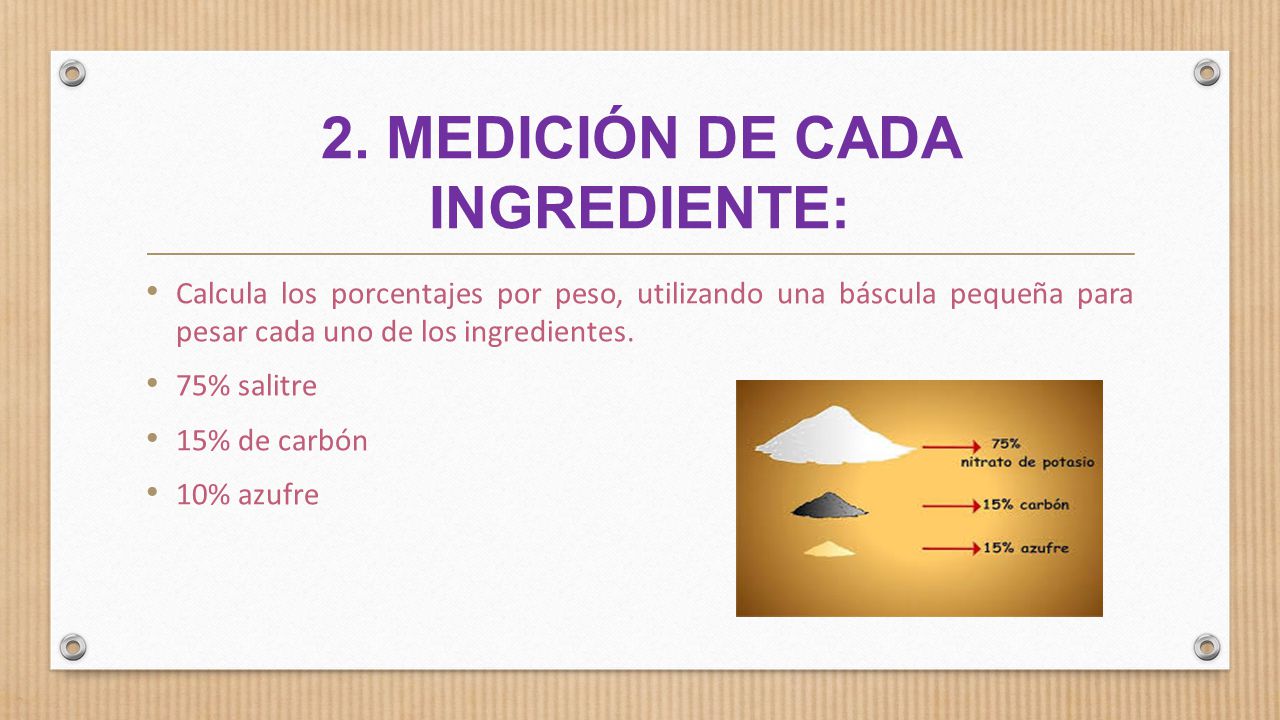 2. MEDICIÓN DE CADA INGREDIENTE:

• Calcula los porcentajes por peso, utilizando una báscula pequeña para pesar cada uno de los ingredientes.

• 75% salitre

• 15% de carbón

• 10% azufre

75% nitrato de potasio

15% carbón

15% azufre